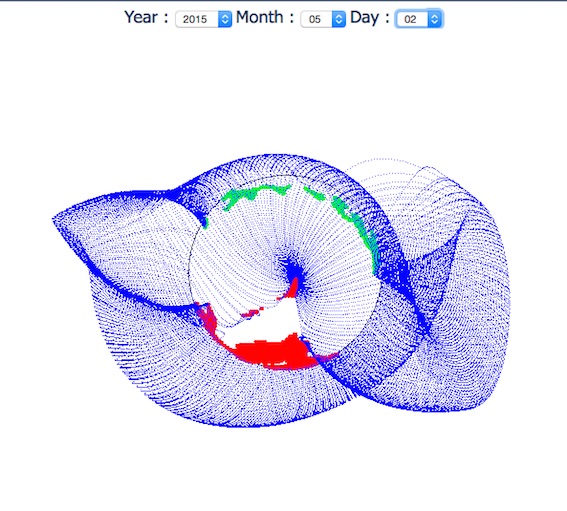 Year : 2015 Month : 05 Day : 02